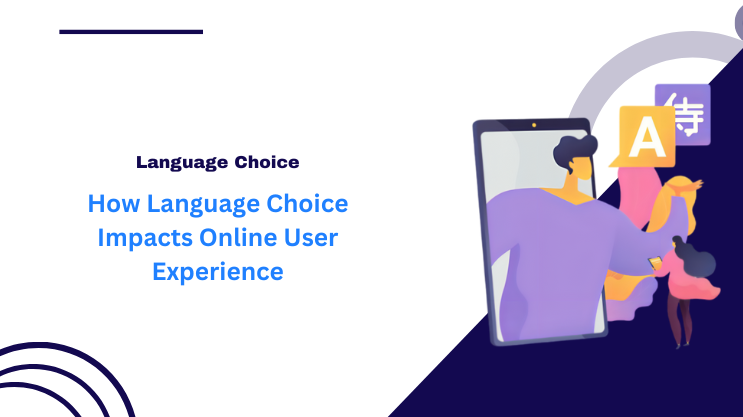 Language Choice

How Language Choice Impacts Online User Experience

A

侍